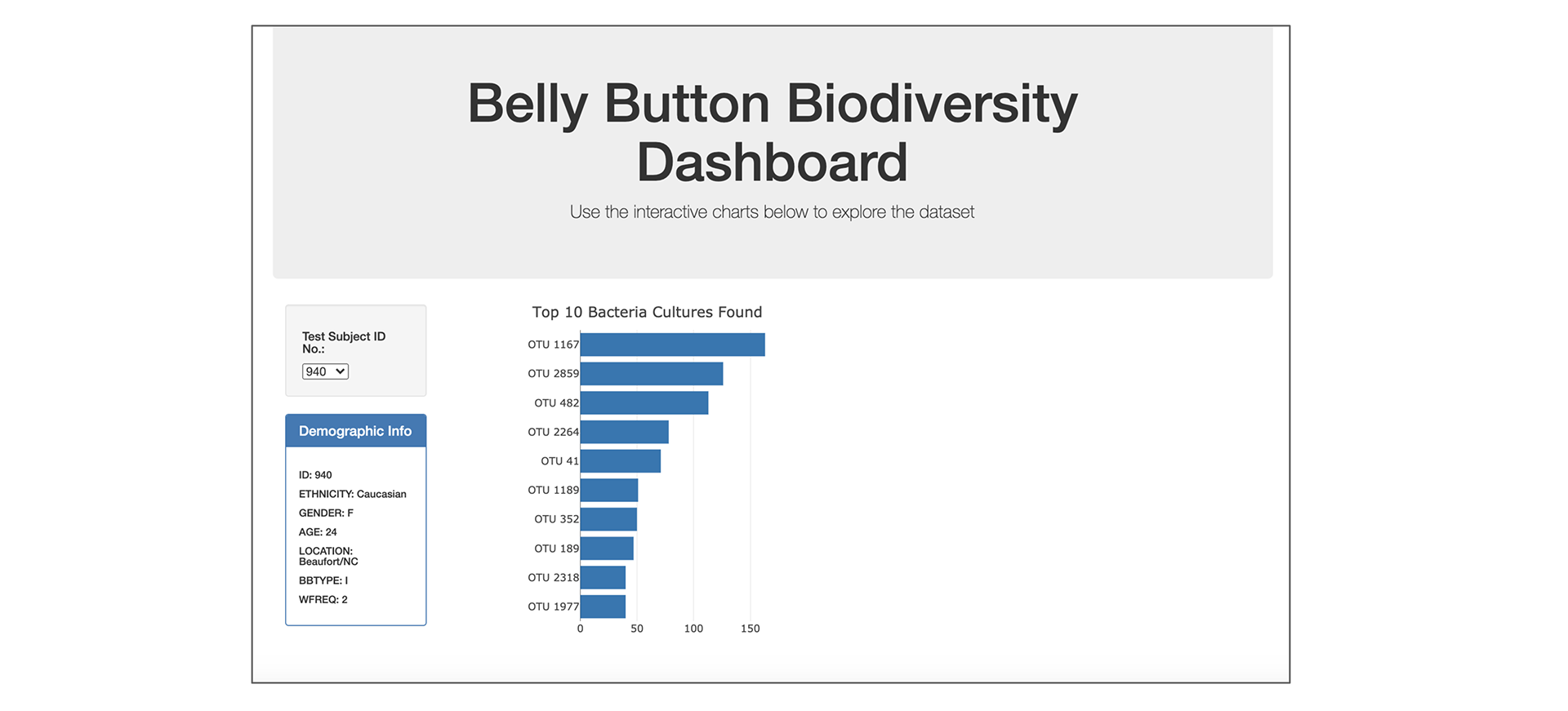 Belly Button Biodiversity Dashboard

Use the interactive charts below to explore the dataset

Test Subject ID No.:

940

Demographic Info

ID: 940

ETHNICITY: Caucasian

GENDER: F

AGE: 24

LOCATION: Beaufort/NC

BBTYPE: I

WFREQ: 2

Top 10 Bacteria Cultures Found

OTU 1167
OTU 2859
OTU 482
OTU 2264
OTU 41
OTU 1189
OTU 352
OTU 189
OTU 2318
OTU 1977

0
50
100
150